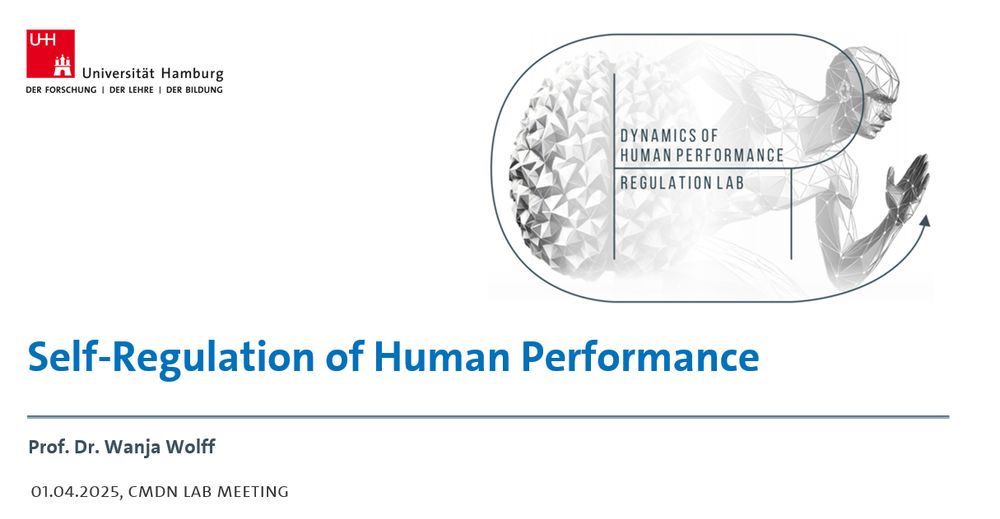 UHH
Universität Hamburg
DER FORSCHUNG | DER LEHRE | DER BILDUNG

DYNAMICS OF
HUMAN PERFORMANCE
REGULATION LAB

Self-Regulation of Human Performance

Prof. Dr. Wanja Wolff

01.04.2025, CMDN LAB MEETING